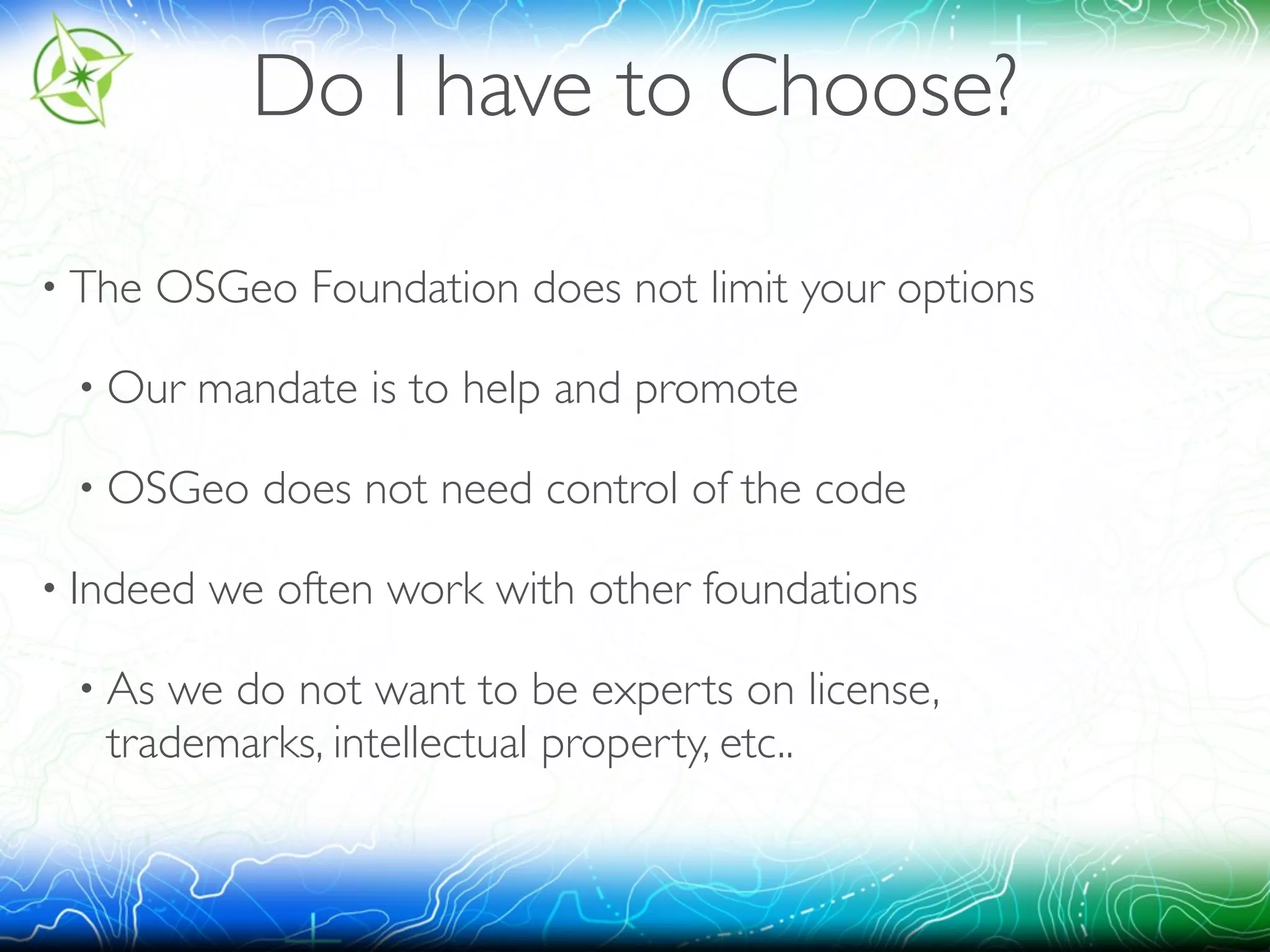 Do I have to Choose?

• The OSGeo Foundation does not limit your options

• Our mandate is to help and promote

• OSGeo does not need control of the code

• Indeed we often work with other foundations

• As we do not want to be experts on license, trademarks, intellectual property, etc..